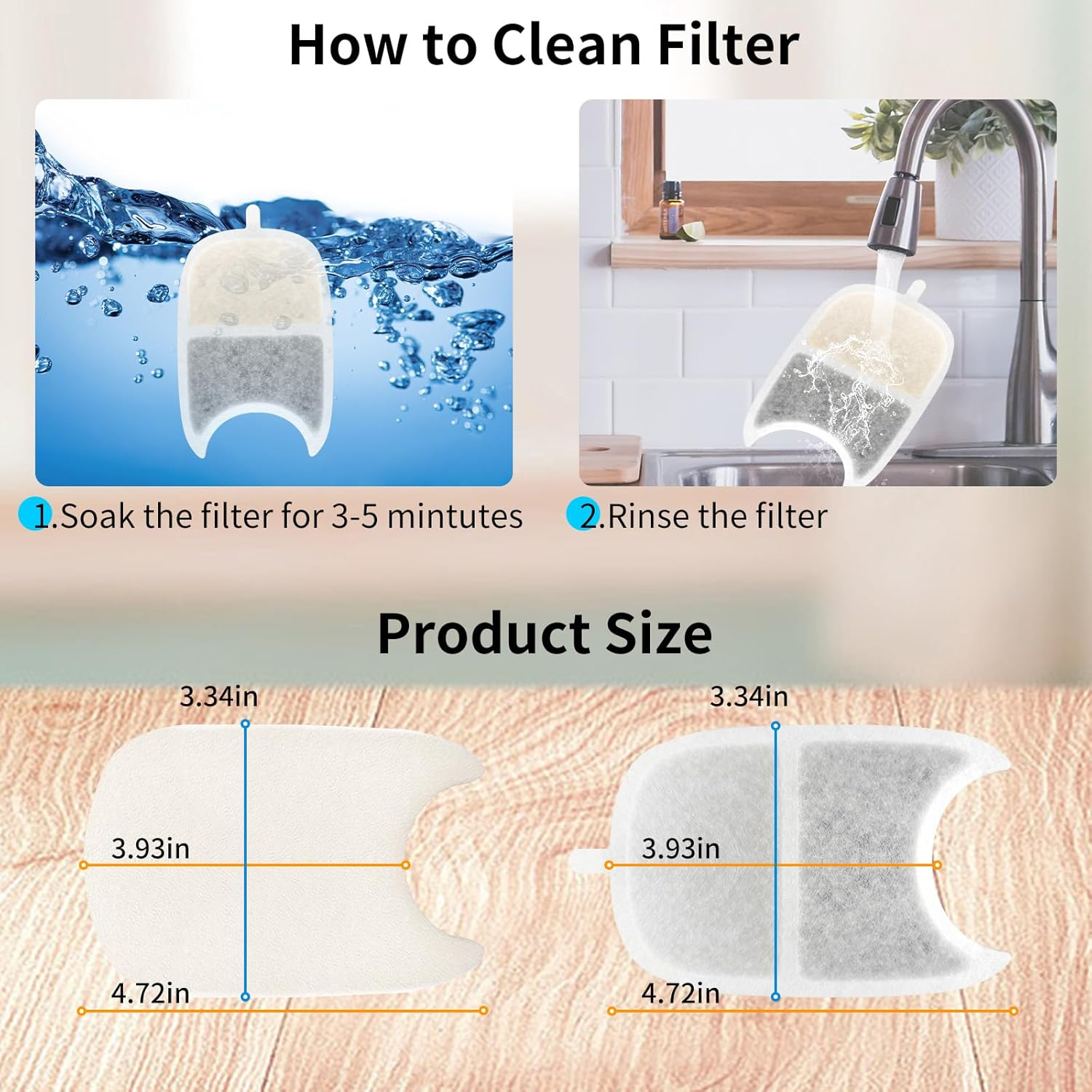 How to Clean Filter

1.Soak the filter for 3-5 mintutes

2.Rinse the filter

Product Size

3.34in

3.93in

4.72in

3.34in

3.93in

4.72in